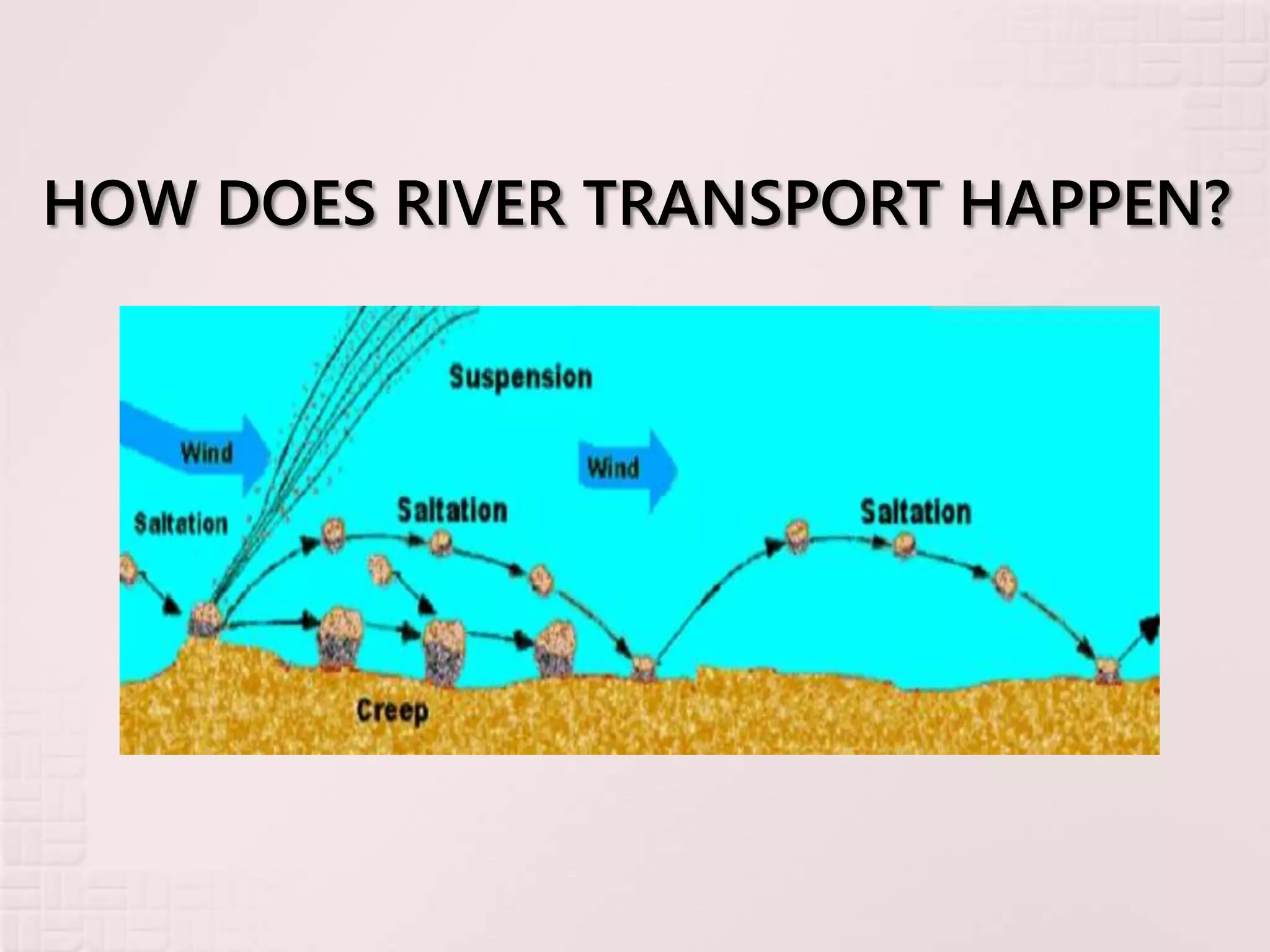 HOW DOES RIVER TRANSPORT HAPPEN?

Suspension

Wind

Wind

Saltation

Saltation

Saltation

Creep